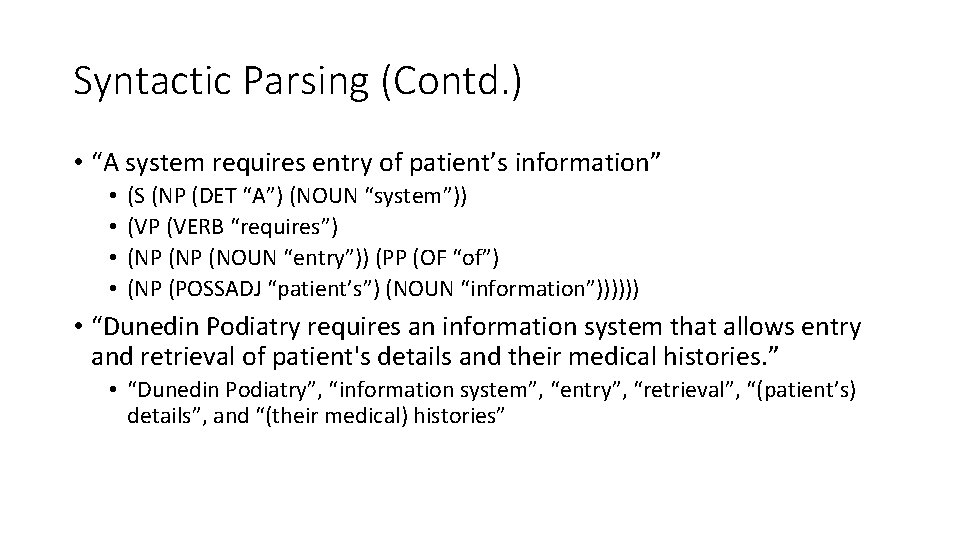 Syntactic Parsing (Contd.)

• “A system requires entry of patient’s information”
  • (S (NP (DET “A”) (NOUN “system”))
  • (VP (VERB “requires”)
  • (NP (NP (NOUN “entry”)) (PP (OF “of”)
  • (NP (POSSADJ “patient’s”) (NOUN “information”))))))

• “Dunedin Podiatry requires an information system that allows entry and retrieval of patient's details and their medical histories.”
  • “Dunedin Podiatry”, “information system”, “entry”, “retrieval”, “(patient’s) details”, and “(their medical) histories”